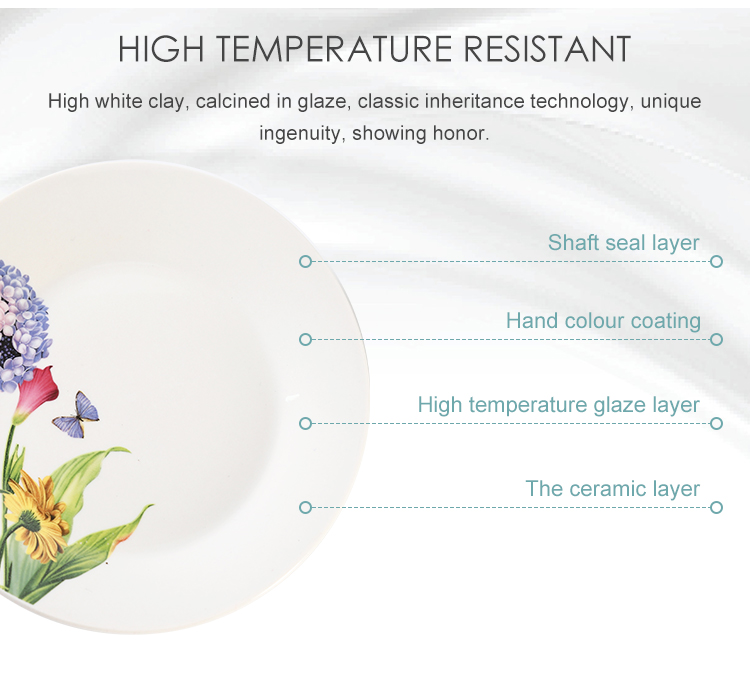 HIGH TEMPERATURE RESISTANT

High white clay, calcined in glaze, classic inheritance technology, unique ingenuity, showing honor.

Shaft seal layer

Hand colour coating

High temperature glaze layer

The ceramic layer